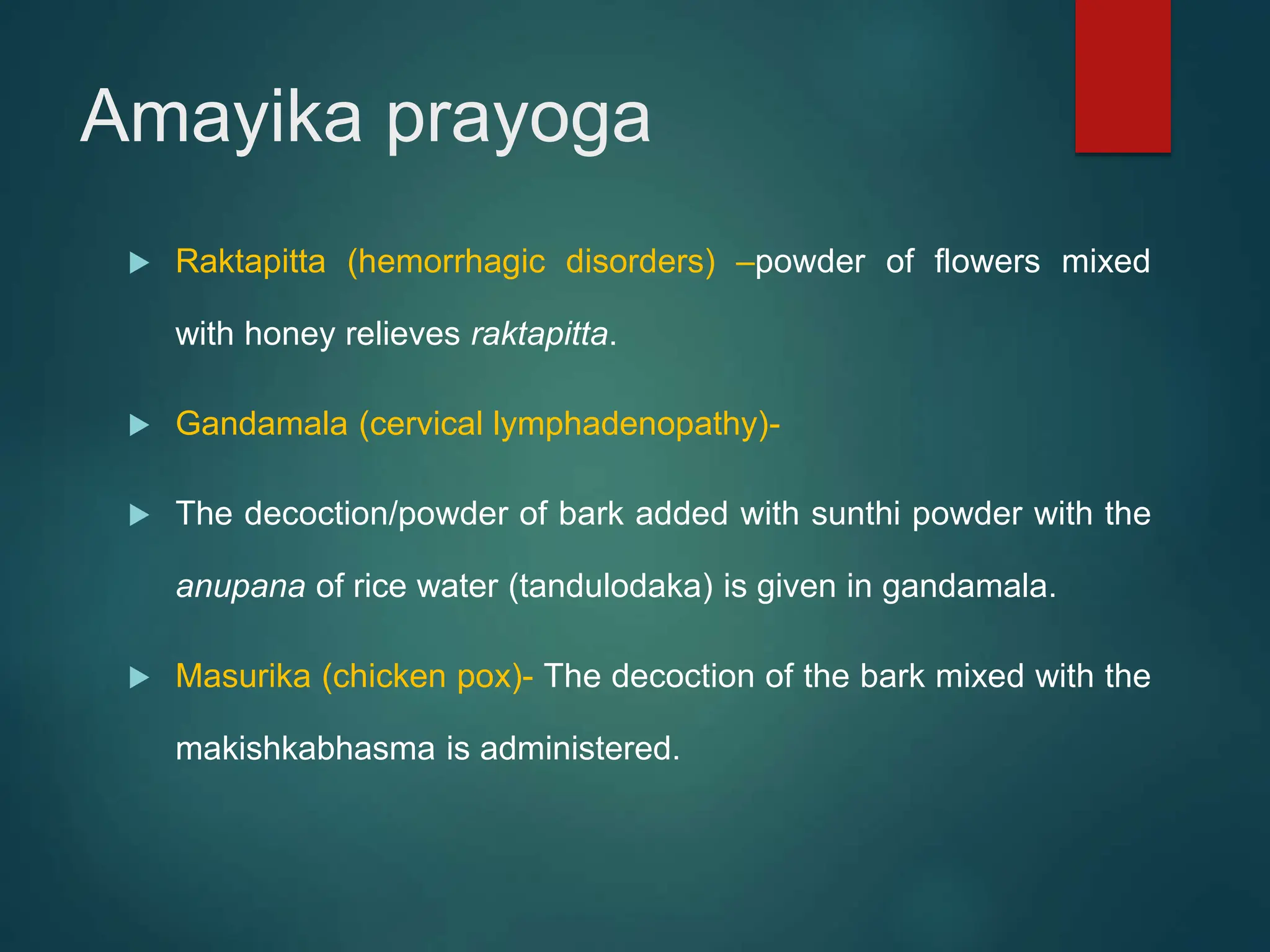 Amayika prayoga

▶ Raktapitta (hemorrhagic disorders) –powder of flowers mixed with honey relieves raktapitta.

▶ Gandamala (cervical lymphadenopathy)-

▶ The decoction/powder of bark added with sunthi powder with the anupana of rice water (tandulodaka) is given in gandamala.

▶ Masurika (chicken pox)- The decoction of the bark mixed with the makishkabhasma is administered.